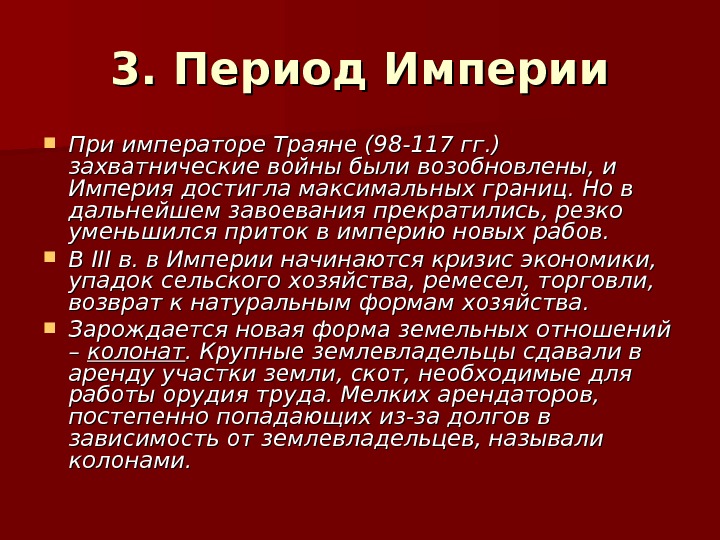 3. Период Империи

При императоре Траяне (98-117 гг.) захватнические войны были возобновлены, и Империя достигла максимальных границ. Но в дальнейшем завоевания прекратились, резко уменьшился приток в империю новых рабов.

В III в. в Империи начинаются кризис экономики, упадок сельского хозяйства, ремесел, торговли, возврат к натуральным формам хозяйства.

Зарождается новая форма земельных отношений – колонат. Крупные землевладельцы сдавали в аренду участки земли, скот, необходимые для работы орудия труда. Мелких арендаторов, постепенно попадающих из-за долгов в зависимость от землевладельцев, называли колонами.